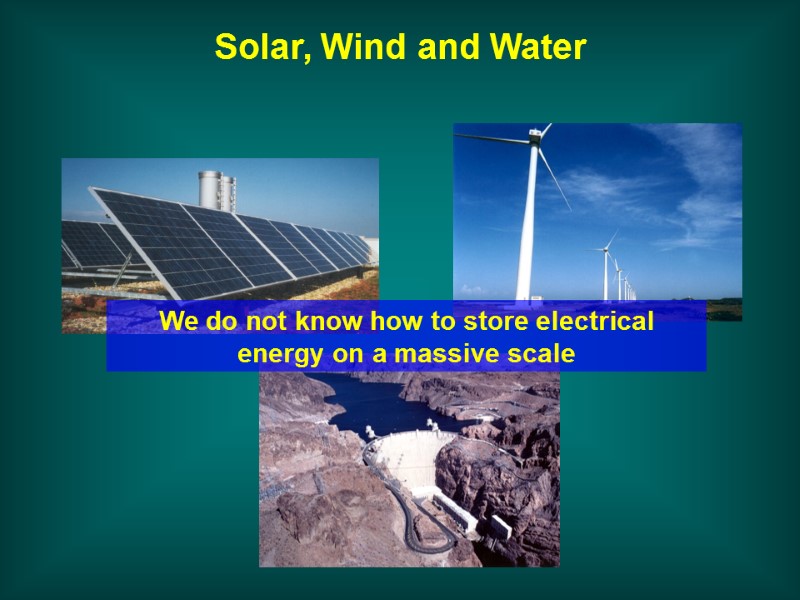 Solar, Wind and Water

We do not know how to store electrical energy on a massive scale